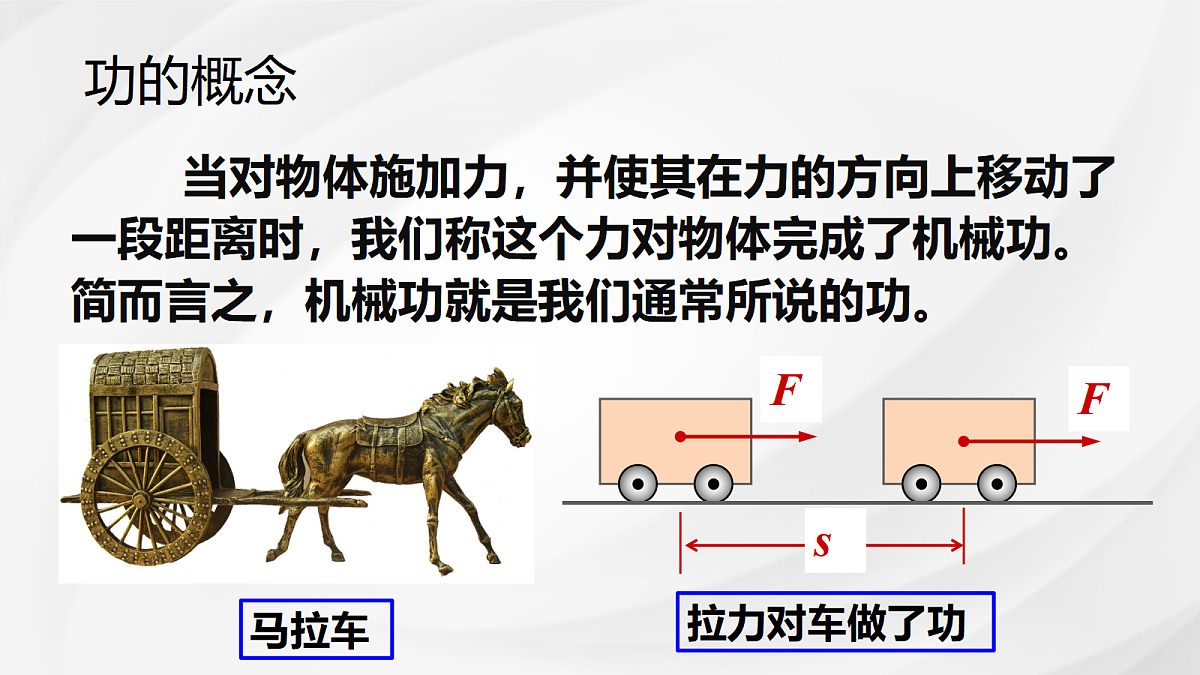 功的概念

当对物体施加力，并使其在力的方向上移动了一段距离时，我们称这个力对物体完成了机械功。简而言之，机械功就是我们通常所说的功。

$F$

$F$

$s$

马拉车

拉力对车做了功